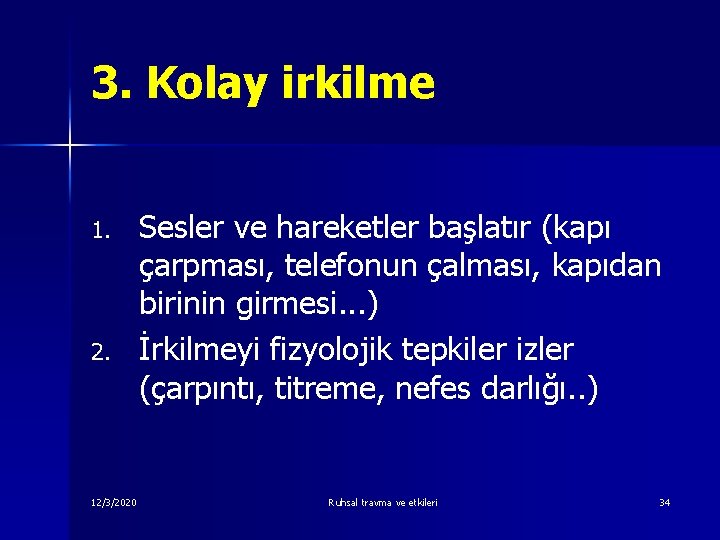 3. Kolay irkilme

1. Sesler ve hareketler başlatır (kapı çarpması, telefonun çalması, kapıdan birinin girmesi...)
2. İrkilmeyi fizyolojik tepkiler izler (çarpıntı, titreme, nefes darlığı..)

12/3/2020
Ruhsal travma ve etkileri
34